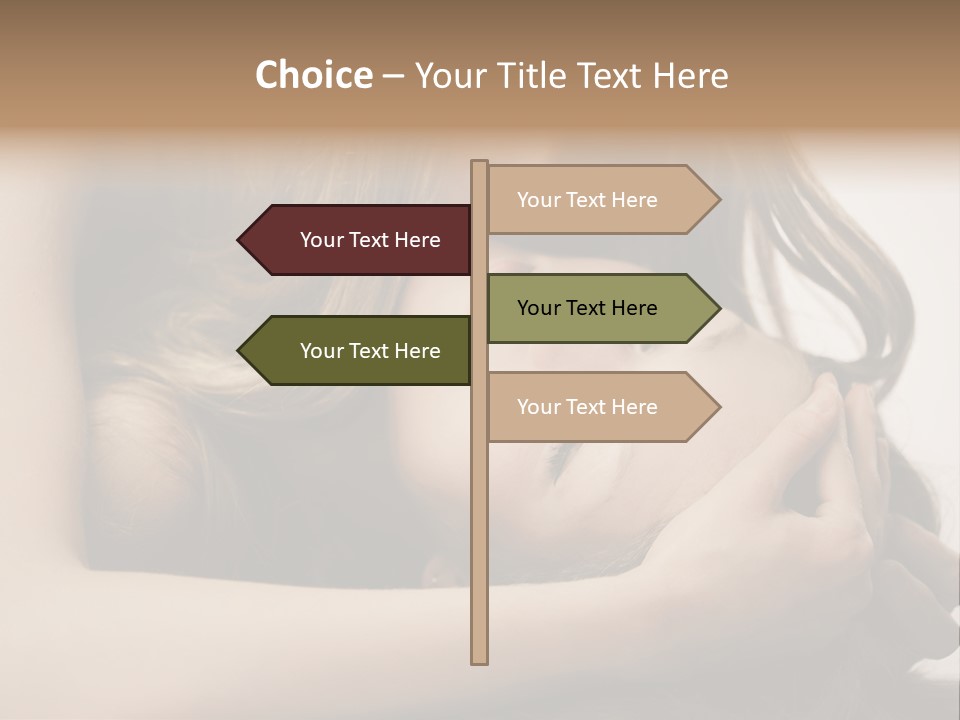 Choice – Your Title Text Here

Your Text Here

Your Text Here

Your Text Here

Your Text Here

Your Text Here